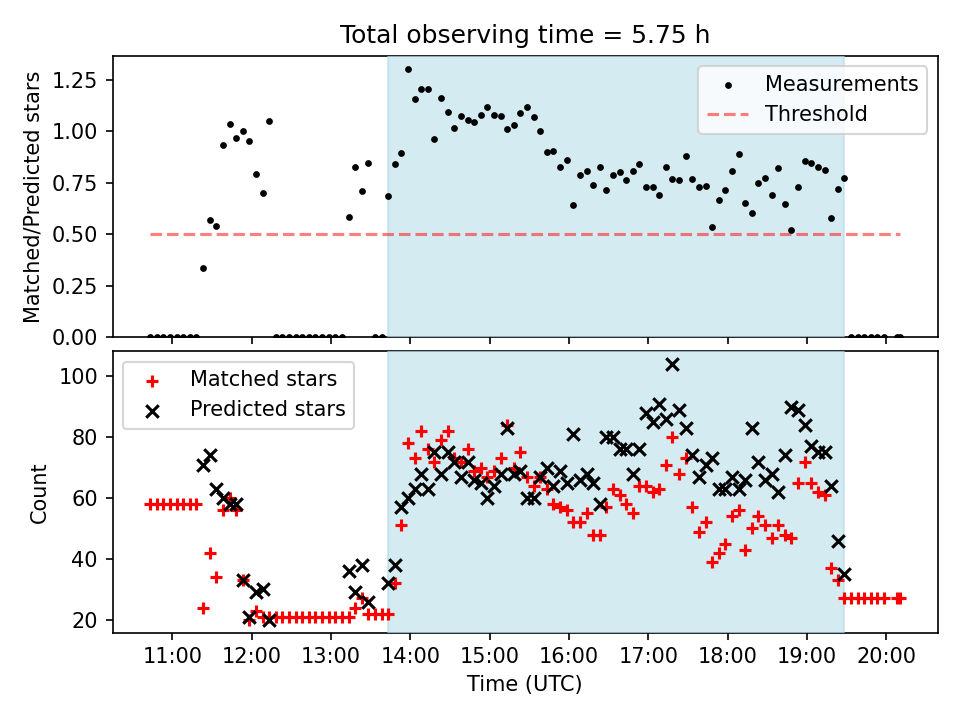 Total observing time = 5.75 h

Matched/Predicted stars

1.25
1.00
0.75
0.50
0.25
0.00

Measurements
Threshold

Count

100
80
60
40
20

Matched stars
Predicted stars

11:00 12:00 13:00 14:00 15:00 16:00 17:00 18:00 19:00 20:00

Time (UTC)